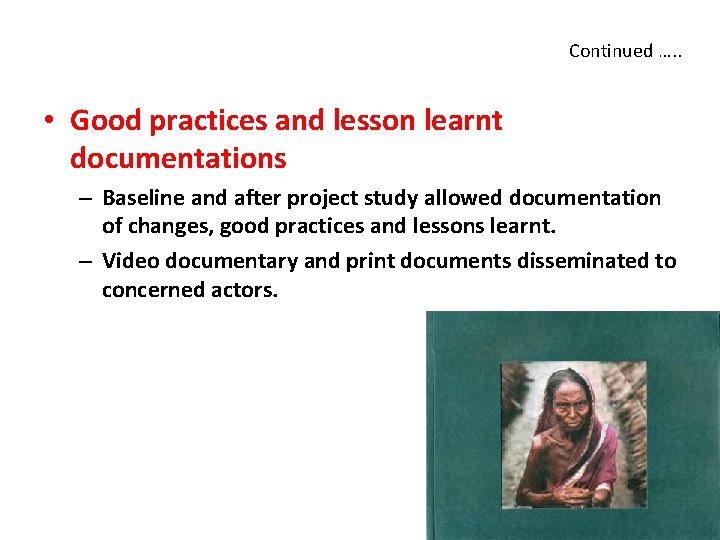 Continued …..

• Good practices and lesson learnt documentations

– Baseline and after project study allowed documentation of changes, good practices and lessons learnt.

– Video documentary and print documents disseminated to concerned actors.